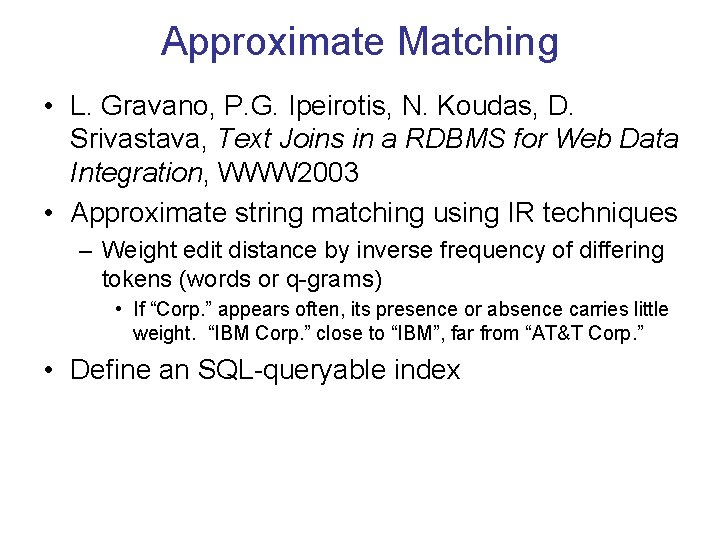 Approximate Matching

• L. Gravano, P.G. Ipeirotis, N. Koudas, D. Srivastava, Text Joins in a RDBMS for Web Data Integration, WWW2003

• Approximate string matching using IR techniques

– Weight edit distance by inverse frequency of differing tokens (words or q-grams)

• If “Corp.” appears often, its presence or absence carries little weight. “IBM Corp.” close to “IBM”, far from “AT&T Corp.”

• Define an SQL-queryable index